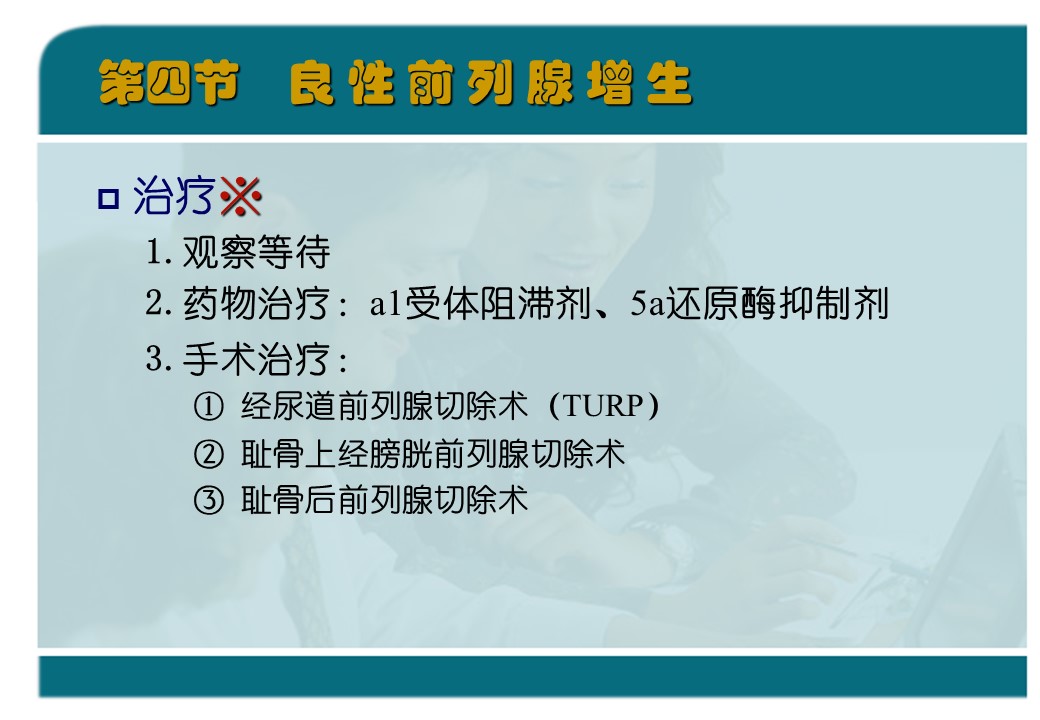 第四节 良性前列腺增生

治疗※

1. 观察等待

2. 药物治疗：a1受体阻滞剂、5a还原酶抑制剂

3. 手术治疗：

① 经尿道前列腺切除术（TURP）

② 耻骨上经膀胱前列腺切除术

③ 耻骨后前列腺切除术